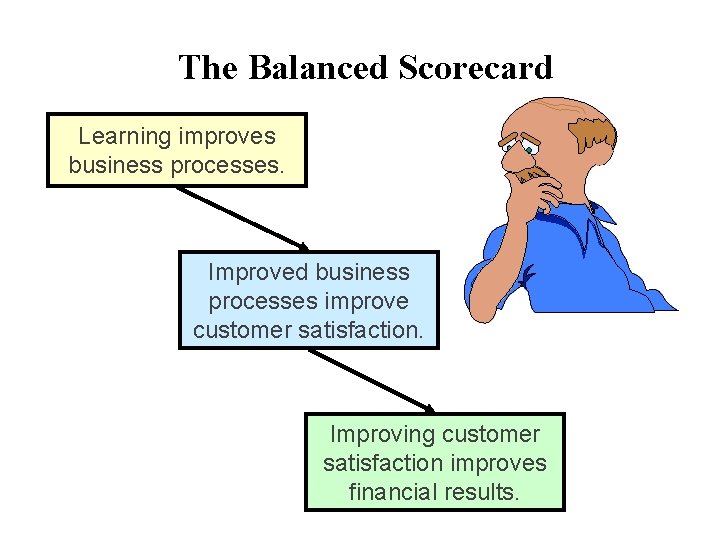 The Balanced Scorecard

Learning improves business processes.

Improved business processes improve customer satisfaction.

Improving customer satisfaction improves financial results.